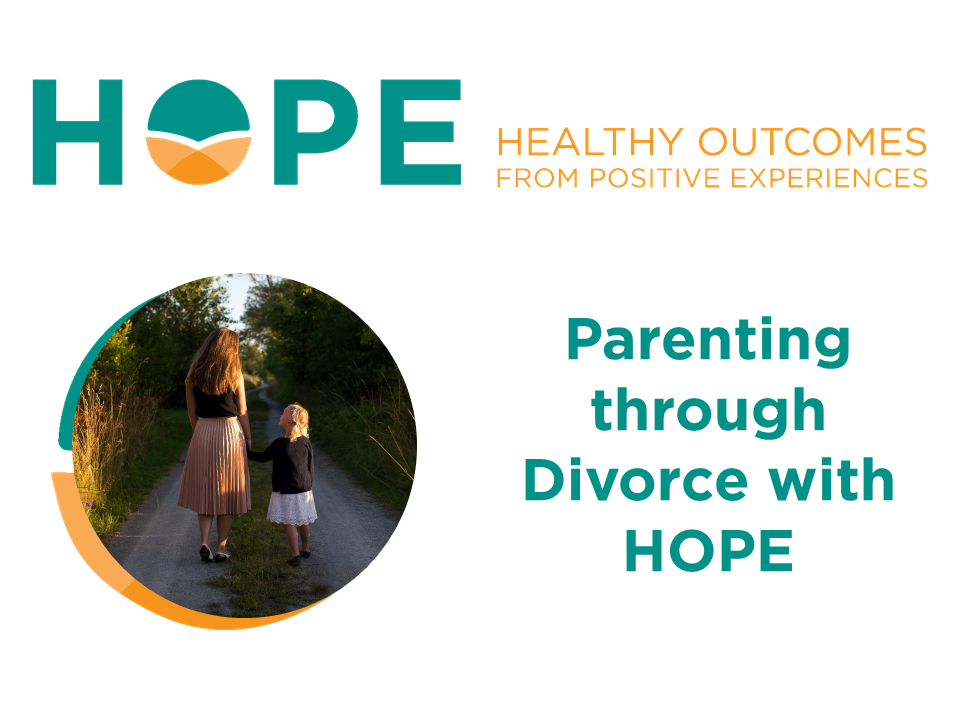 HOPE
HEALTHY OUTCOMES
FROM POSITIVE EXPERIENCES

Parenting through Divorce with HOPE